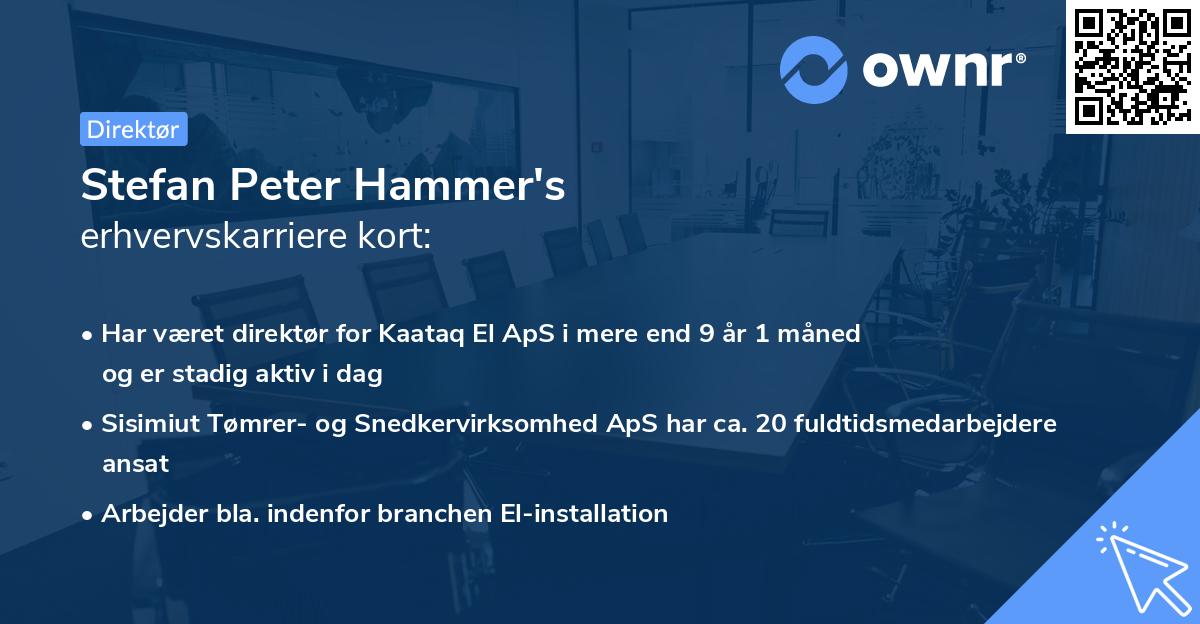 ownr®

Direktør

Stefan Peter Hammer's
erhvervskarriere kort:

• Har været direktør for Kaataq El ApS i mere end 9 år 1 måned og er stadig aktiv i dag

• Sisimiut Tømrer- og Snedkervirksomhed ApS har ca. 20 fuldtidsmedarbejdere ansat

• Arbejder bla. indenfor branchen El-installation